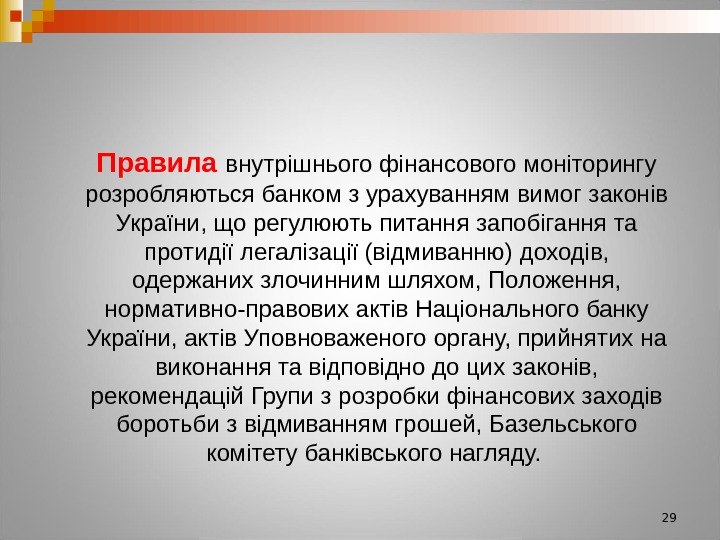 Правила внутрішнього фінансового моніторингу розробляються банком з урахуванням вимог законів України, що регулюють питання запобігання та протидії легалізації (відмиванню) доходів, одержаних злочинним шляхом, Положення, нормативно-правових актів Національного банку України, актів Уповноваженого органу, прийнятих на виконання та відповідно до цих законів, рекомендацій Групи з розробки фінансових заходів боротьби з відмиванням грошей, Базельського комітету банківського нагляду.

29